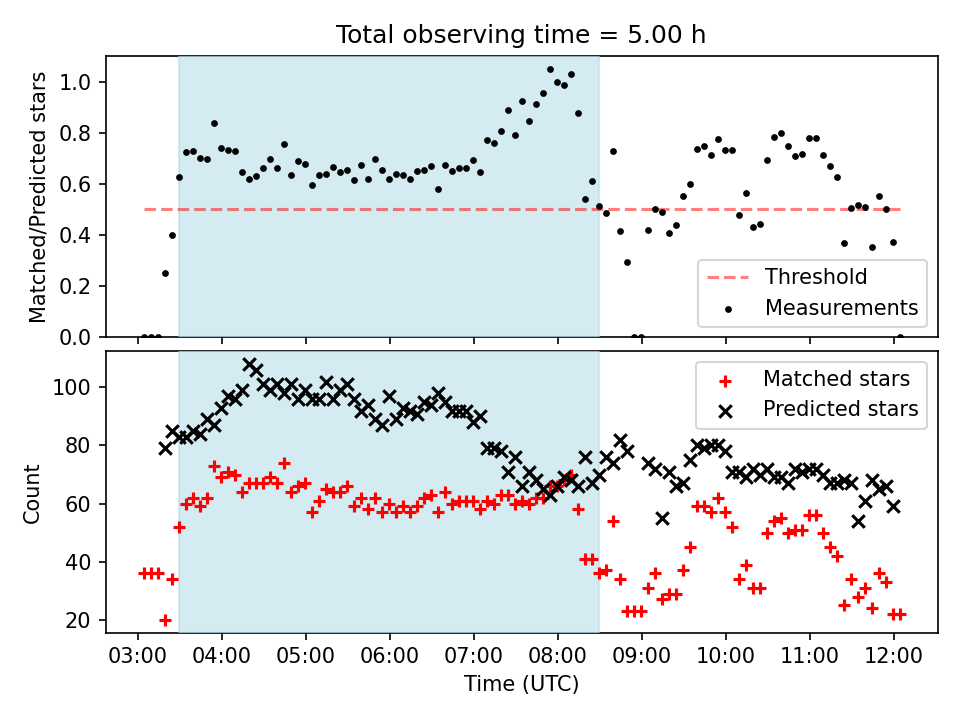 Total observing time = 5.00 h

Matched/Predicted stars

1.0
0.8
0.6
0.4
0.2
0.0

Threshold
Measurements

Count

100
80
60
40
20

Matched stars
Predicted stars

03:00 04:00 05:00 06:00 07:00 08:00 09:00 10:00 11:00 12:00

Time (UTC)